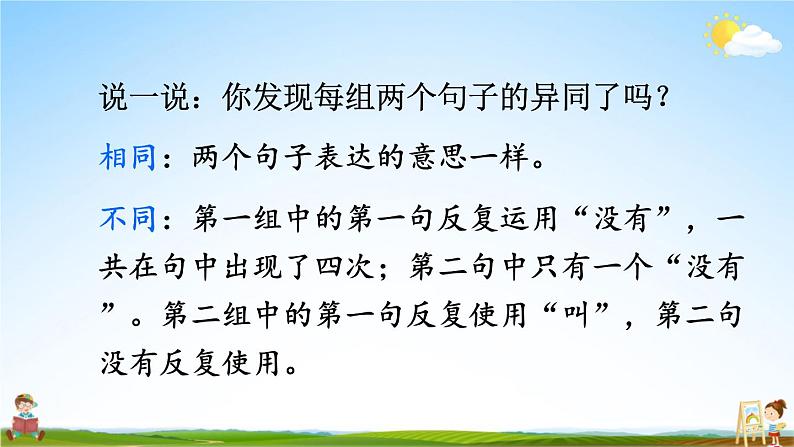 说一说：你发现每组两个句子的异同了吗？

相同：两个句子表达的意思一样。

不同：第一组中的第一句反复运用“没有”，一共在句中出现了四次；第二句中只有一个“没有”。第二组中的第一句反复使用“叫”，第二句没有反复使用。